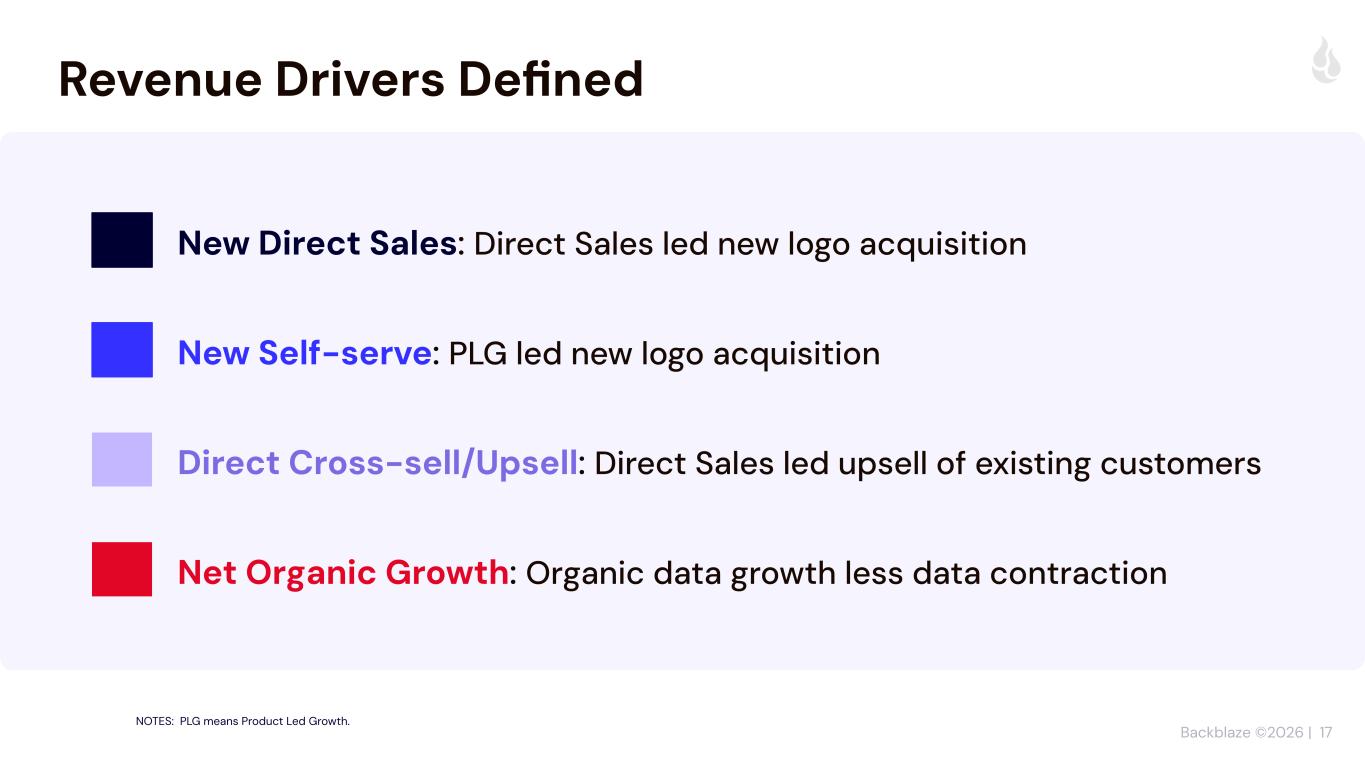 Revenue Drivers Defined

New Direct Sales: Direct Sales led new logo acquisition

New Self-serve: PLG led new logo acquisition

Direct Cross-sell/Upsell: Direct Sales led upsell of existing customers

Net Organic Growth: Organic data growth less data contraction

NOTES: PLG means Product Led Growth.

Backblaze ©2026 | 17